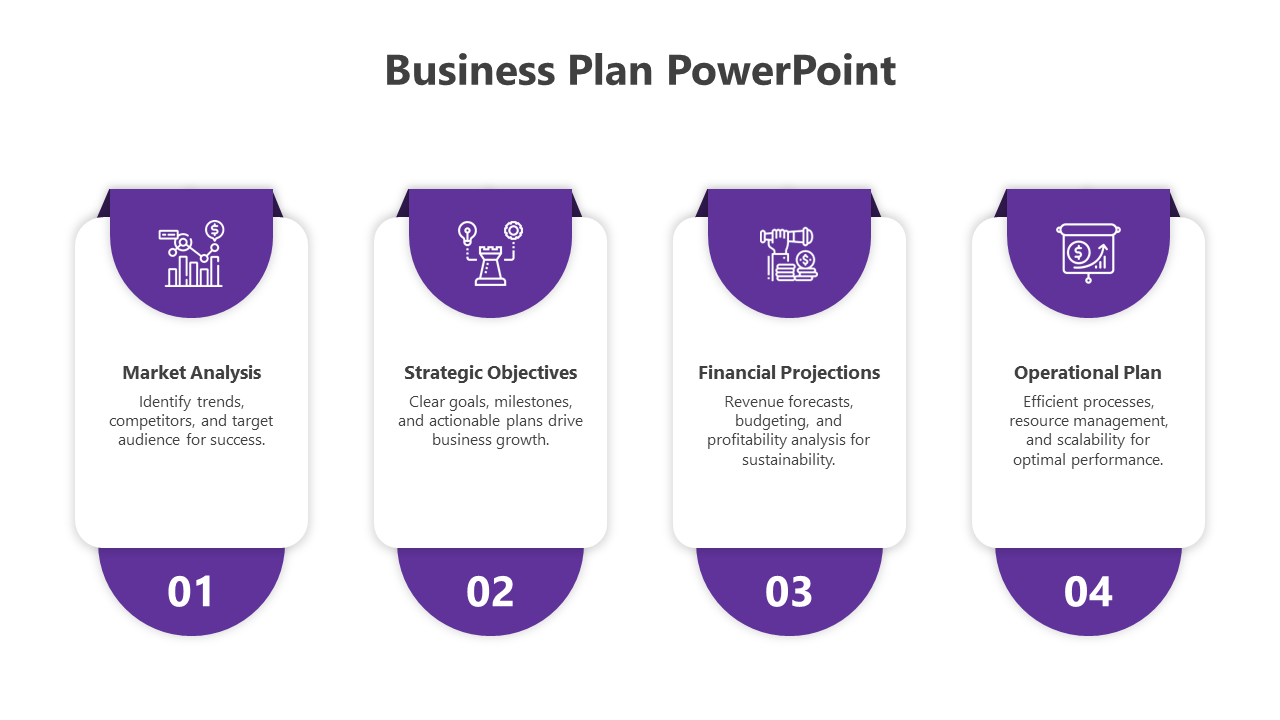 Business Plan PowerPoint

Market Analysis
Identify trends, competitors, and target audience for success.

01

Strategic Objectives
Clear goals, milestones, and actionable plans drive business growth.

02

Financial Projections
Revenue forecasts, budgeting, and profitability analysis for sustainability.

03

Operational Plan
Efficient processes, resource management, and scalability for optimal performance.

04